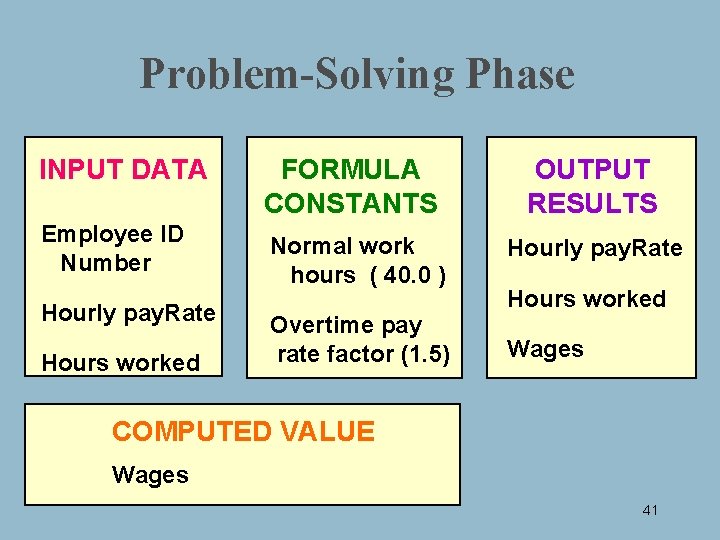 Problem-Solving Phase

INPUT DATA

Employee ID Number

Hourly payRate

Hours worked

FORMULA CONSTANTS

Normal work hours ( 40.0 )

Overtime pay rate factor (1.5)

OUTPUT RESULTS

Hourly payRate

Hours worked

Wages

COMPUTED VALUE

Wages

41